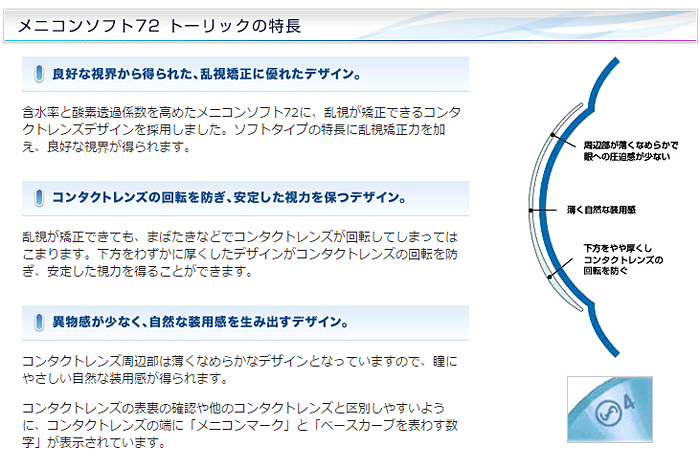 メニコンソフト72 トーリックの特長

良好な視界から得られた、乱視矯正に優れたデザイン。

含水率と酸素透過係数を高めたメニコンソフト72に、乱視が矯正できるコンタクトレンズデザインを採用しました。ソフトタイプの特長に乱視矯正力を加え、良好な視界が得られます。

コンタクトレンズの回転を防ぎ、安定した視力を保つデザイン。

乱視が矯正できても、まばたきなどでコンタクトレンズが回転してしまってはこまります。下方をわずかに厚くしたデザインがコンタクトレンズの回転を防ぎ、安定した視力を得ることができます。

異物感が少なく、自然な装用感を生み出すデザイン。

コンタクトレンズ周辺部は薄くなめらかなデザインとなっていますので、瞳にやさしい自然な装用感が得られます。

コンタクトレンズの表裏の確認や他のコンタクトレンズと区別しやすいように、コンタクトレンズの端に「メニコンマーク」と「ベースカーブを表わす数字」が表示されています。

周辺部が薄くなめらかで眼への圧迫感が少ない

薄く自然な装用感

下方をやや厚くしコンタクトレンズの回転を防ぐ

4